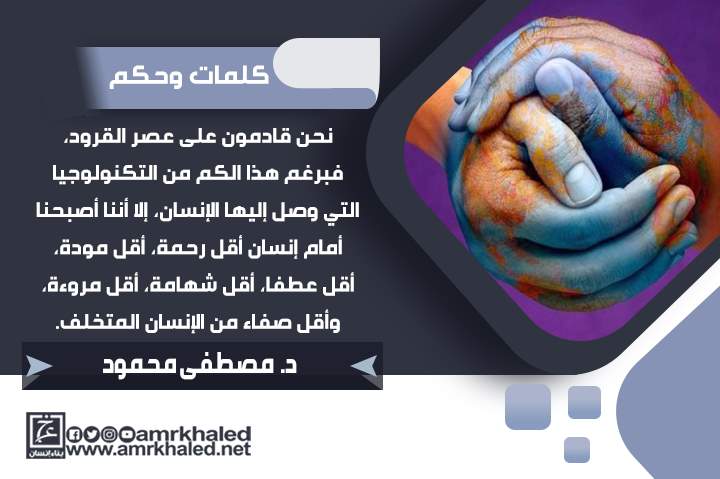 كلمات وحكم

نحن قادمون على عصر القرود، فبرغم هذا الكم من التكنولوجيا التي وصل إليها الإنسان، إلا أننا أصبحنا أمام إنسان أقل رحمة، أقل مودة، أقل عطفا، أقل شهامة، أقل مروءة، وأقل صفاء من الإنسان المتخلف.

د. مصطفى محمود

بناء إنسان
amrkhaled
www.amrkhaled.net